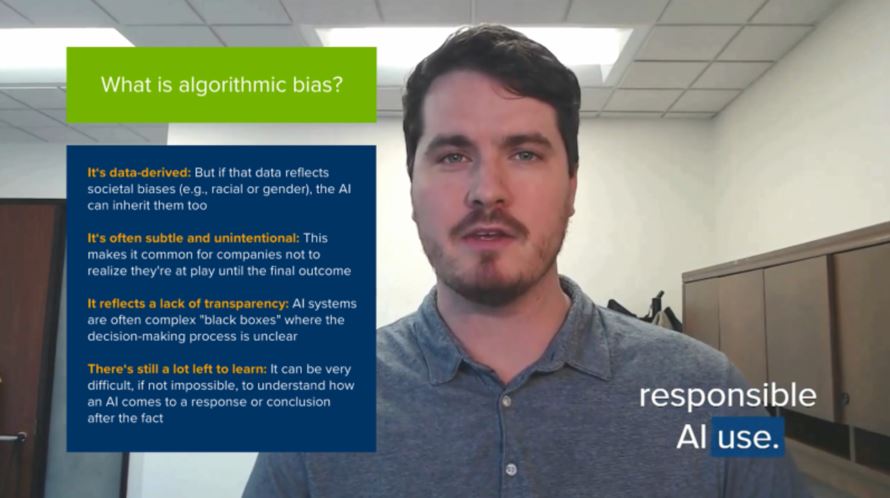 What is algorithmic bias?

It's data-derived: But if that data reflects societal biases (e.g., racial or gender), the AI can inherit them too

It's often subtle and unintentional: This makes it common for companies not to realize they're at play until the final outcome

It reflects a lack of transparency: AI systems are often complex "black boxes" where the decision-making process is unclear

There's still a lot left to learn: It can be very difficult, if not impossible, to understand how an AI comes to a response or conclusion after the fact

responsible AI use.